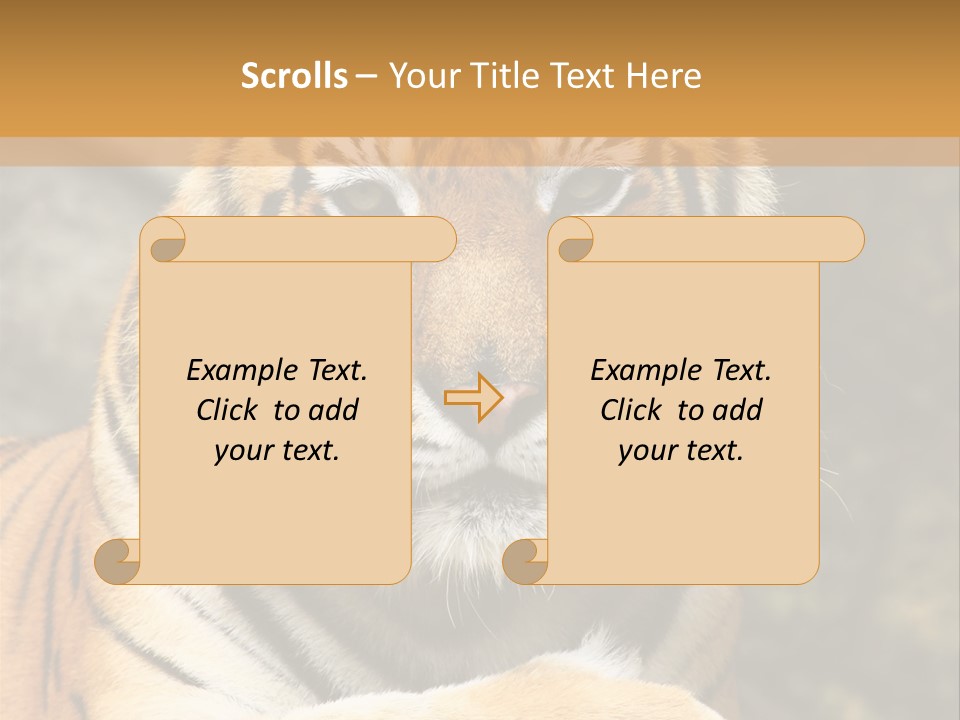 Scrolls – Your Title Text Here

Example Text. Click to add your text.

Example Text. Click to add your text.